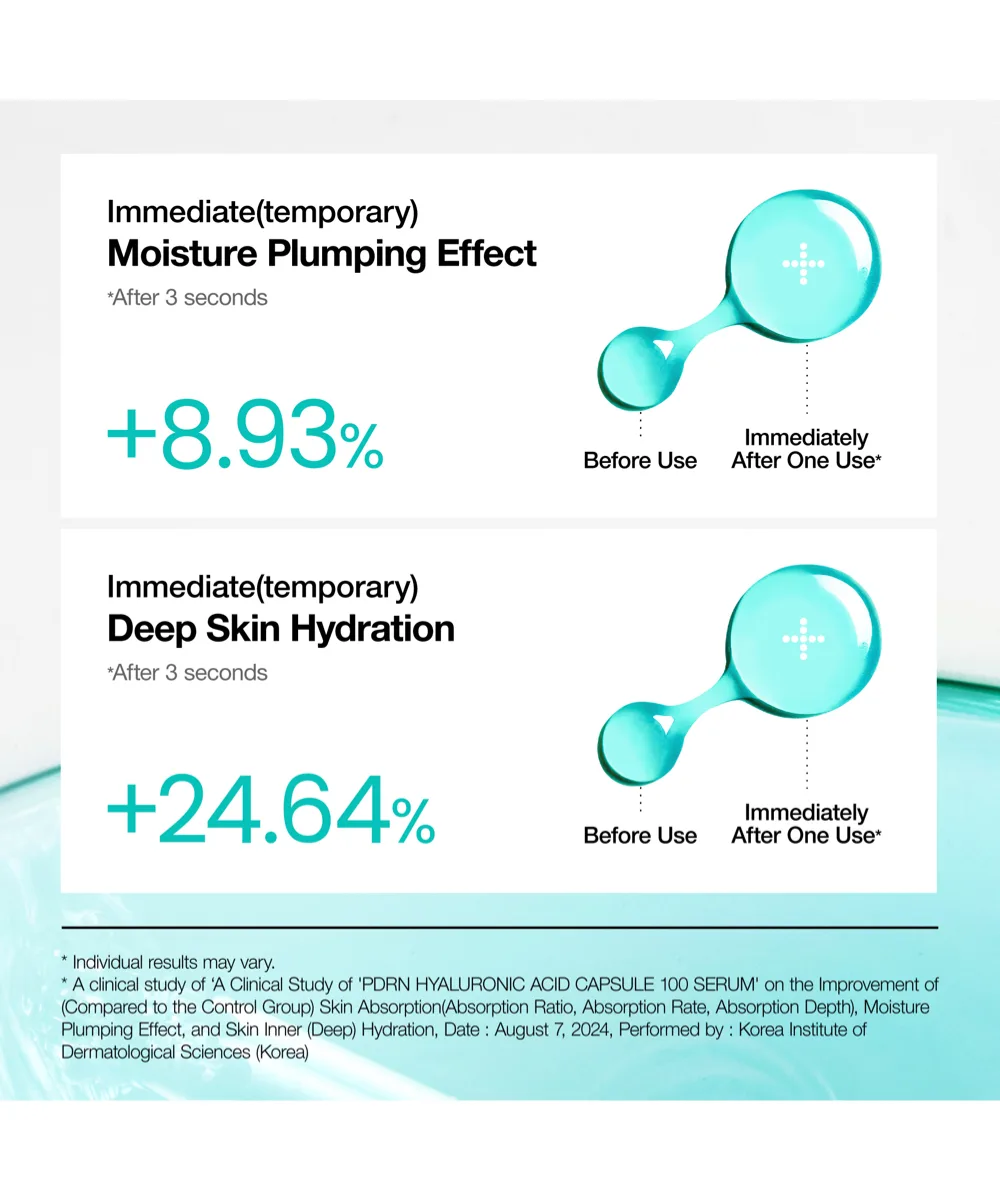 Immediate(temporary)
Moisture Plumping Effect
*After 3 seconds

+8.93%

Before Use

Immediately
After One Use*

Immediate(temporary)
Deep Skin Hydration
*After 3 seconds

+24.64%

Before Use

Immediately
After One Use*

* Individual results may vary.
* A clinical study of 'A Clinical Study of 'PDRN HYALURONIC ACID CAPSULE 100 SERUM' on the Improvement of (Compared to the Control Group) Skin Absorption(Absorption Ratio, Absorption Rate, Absorption Depth), Moisture Plumping Effect, and Skin Inner (Deep) Hydration, Date : August 7, 2024, Performed by : Korea Institute of Dermatological Sciences (Korea)